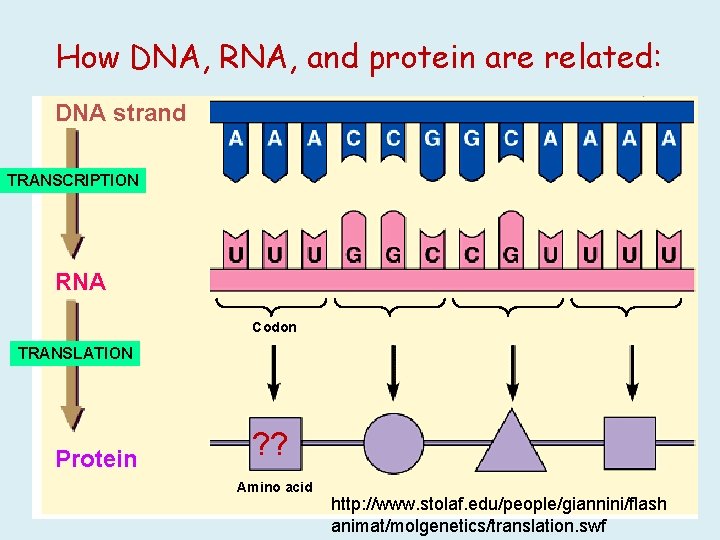 How DNA, RNA, and protein are related:

DNA strand

A A A C C G G C A A A A

TRANSCRIPTION

U U U G G C C G U U U U

RNA

Codon

TRANSLATION

??

Protein

Amino acid

http://www.stolaf.edu/people/giannini/flash animat/molgenetics/translation.swf